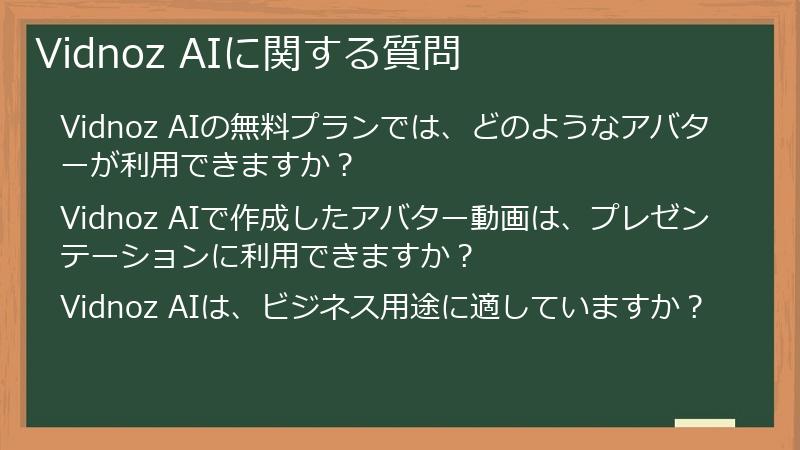 Vidnoz AIに関する質問

Vidnoz AIの無料プランでは、どのようなアバターが利用できますか？

Vidnoz AIで作成したアバター動画は、プレゼンテーションに利用できますか？

Vidnoz AIは、ビジネス用途に適していますか？